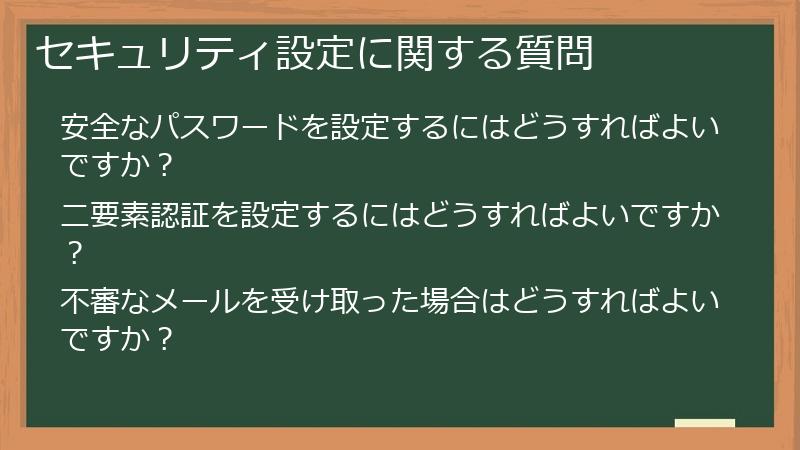 セキュリティ設定に関する質問

安全なパスワードを設定するにはどうすればよいですか？

二要素認証を設定するにはどうすればよいですか？

不審なメールを受け取った場合はどうすればよいですか？